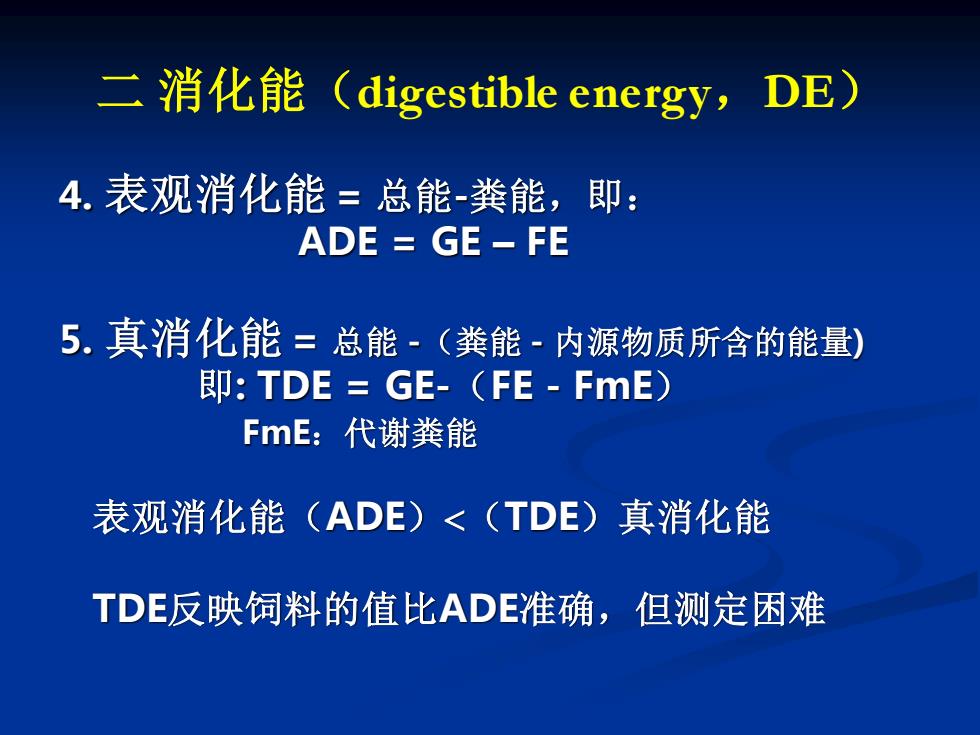 二 消化能（digestible energy，DE）

4. 表观消化能 = 总能-粪能，即：
ADE = GE – FE

5. 真消化能 = 总能 -（粪能 - 内源物质所含的能量)
即: TDE = GE-（FE - FmE）
FmE：代谢粪能

表观消化能（ADE）<（TDE）真消化能

TDE反映饲料的值比ADE准确，但测定困难